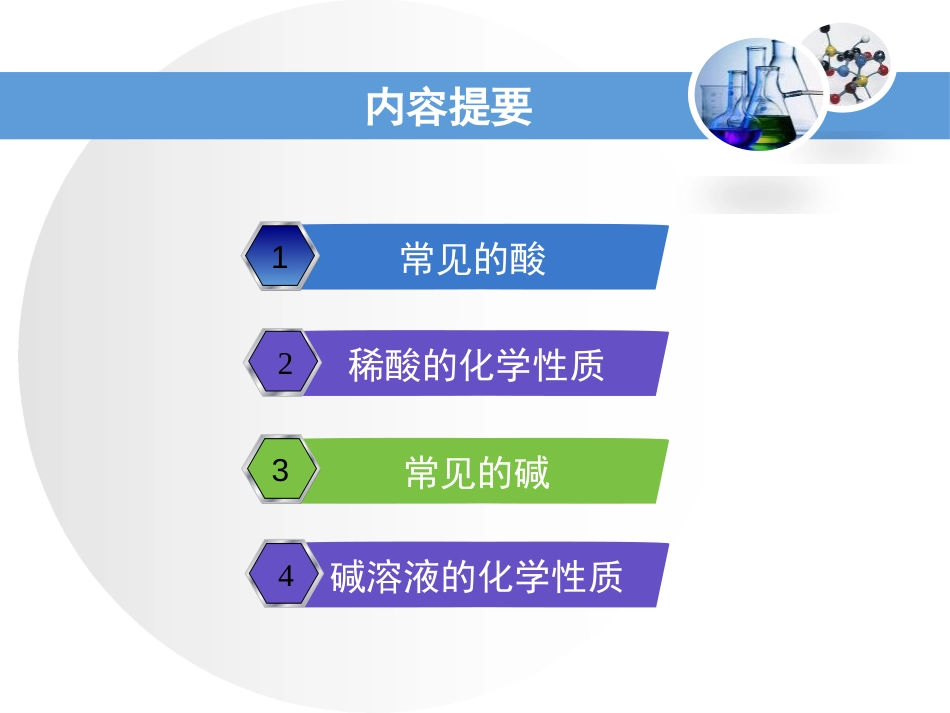 内容提要

1 常见的酸

2 稀酸的化学性质

3 常见的碱

4 碱溶液的化学性质